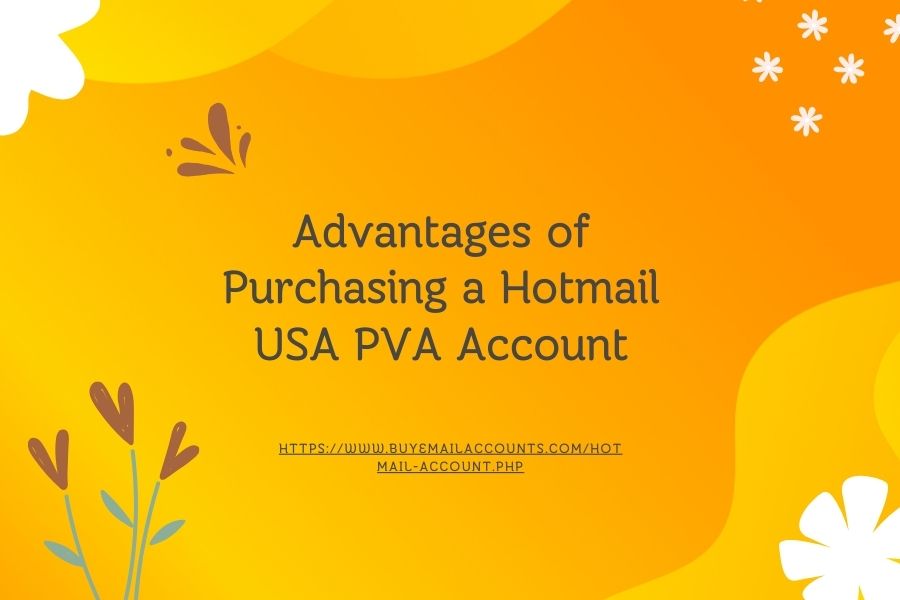 Advantages of Purchasing a Hotmail USA PVA Account

HTTPS://WWW.BUYEMAILACCOUNTS.COM/HOTMAIL-ACCOUNT.PHP